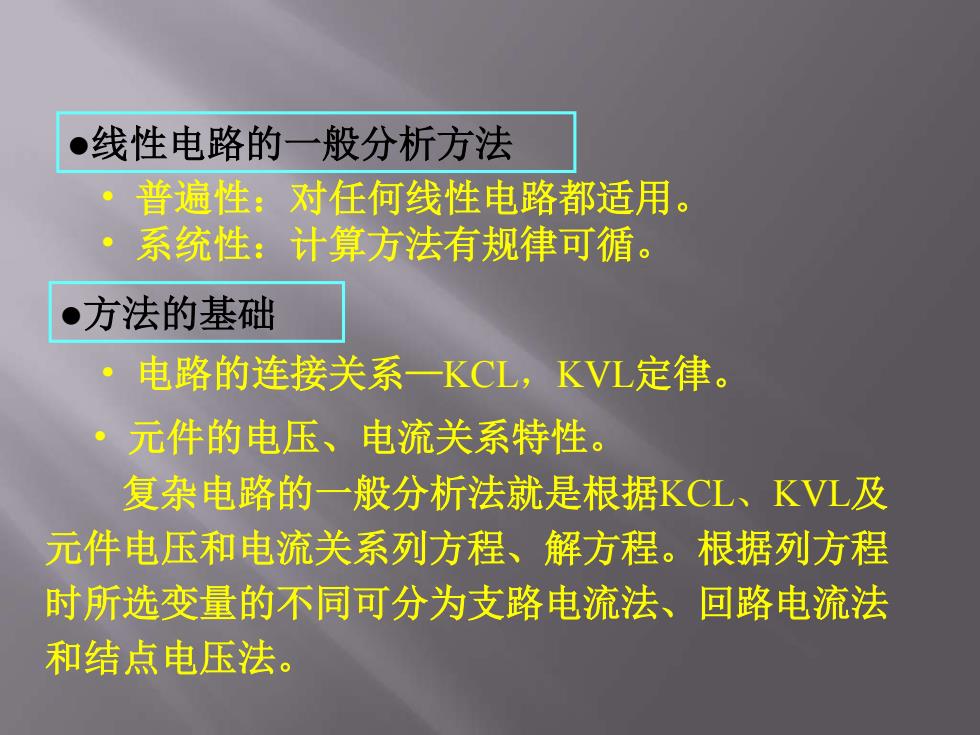 ●线性电路的一般分析方法

• 普遍性：对任何线性电路都适用。
• 系统性：计算方法有规律可循。

●方法的基础

• 电路的连接关系—KCL，KVL定律。
• 元件的电压、电流关系特性。

复杂电路的一般分析法就是根据KCL、KVL及元件电压和电流关系列方程、解方程。根据列方程时所选变量的不同可分为支路电流法、回路电流法和结点电压法。